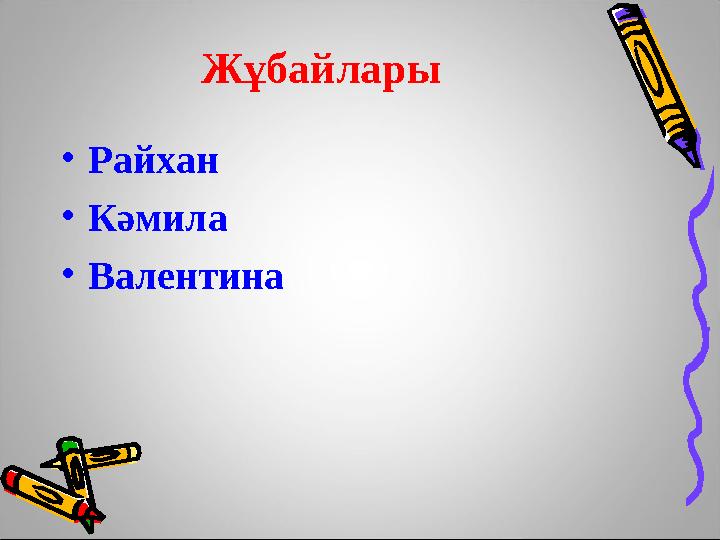 Жұбайлары

• Райхан
• Кәмила
• Валентина